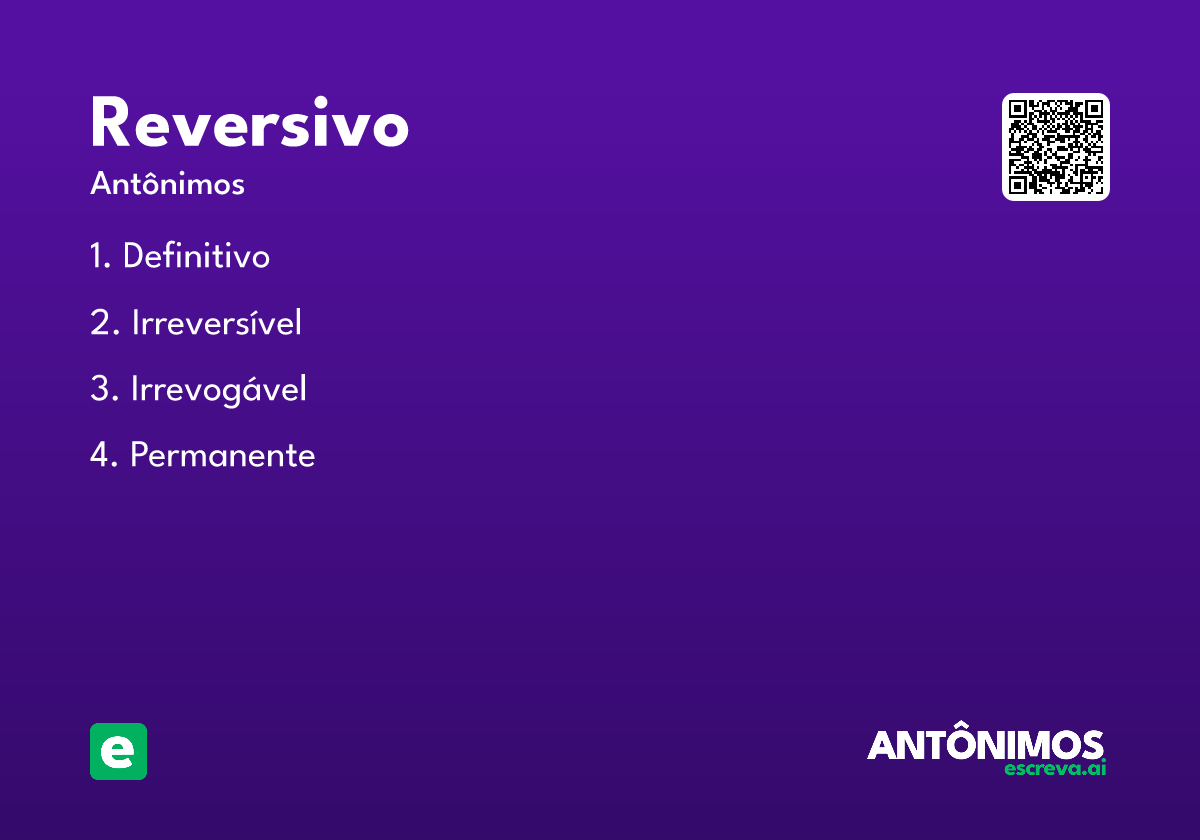 Reversivo

Antônimos

1. Definitivo

2. Irreversível

3. Irrevogável

4. Permanente

e

ANTÔNIMOS
escreva.ai